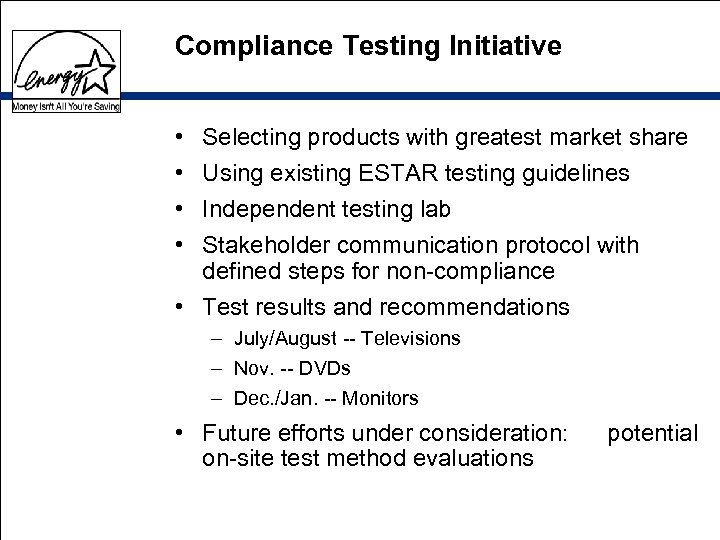 energy

Money Isn't All You're Saving

Compliance Testing Initiative

• Selecting products with greatest market share
• Using existing ESTAR testing guidelines
• Independent testing lab
• Stakeholder communication protocol with defined steps for non-compliance
• Test results and recommendations
  – July/August -- Televisions
  – Nov. -- DVDs
  – Dec./Jan. -- Monitors
• Future efforts under consideration: potential on-site test method evaluations